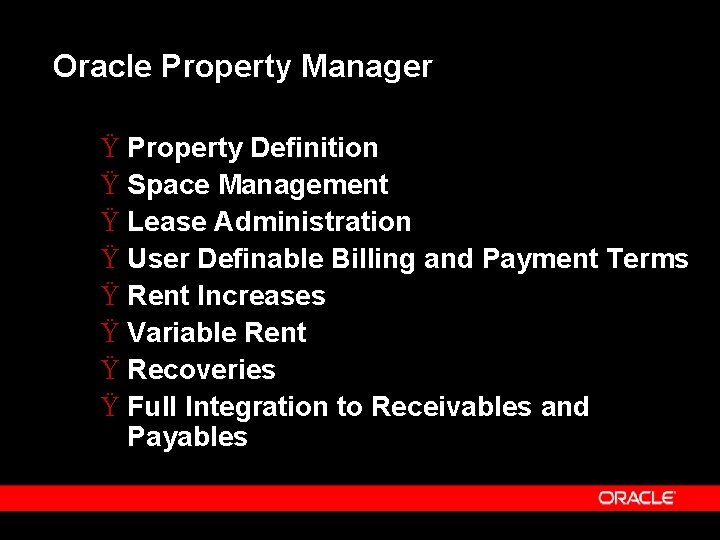 Oracle Property Manager

Ÿ Property Definition
Ÿ Space Management
Ÿ Lease Administration
Ÿ User Definable Billing and Payment Terms
Ÿ Rent Increases
Ÿ Variable Rent
Ÿ Recoveries
Ÿ Full Integration to Receivables and Payables

ORACLE